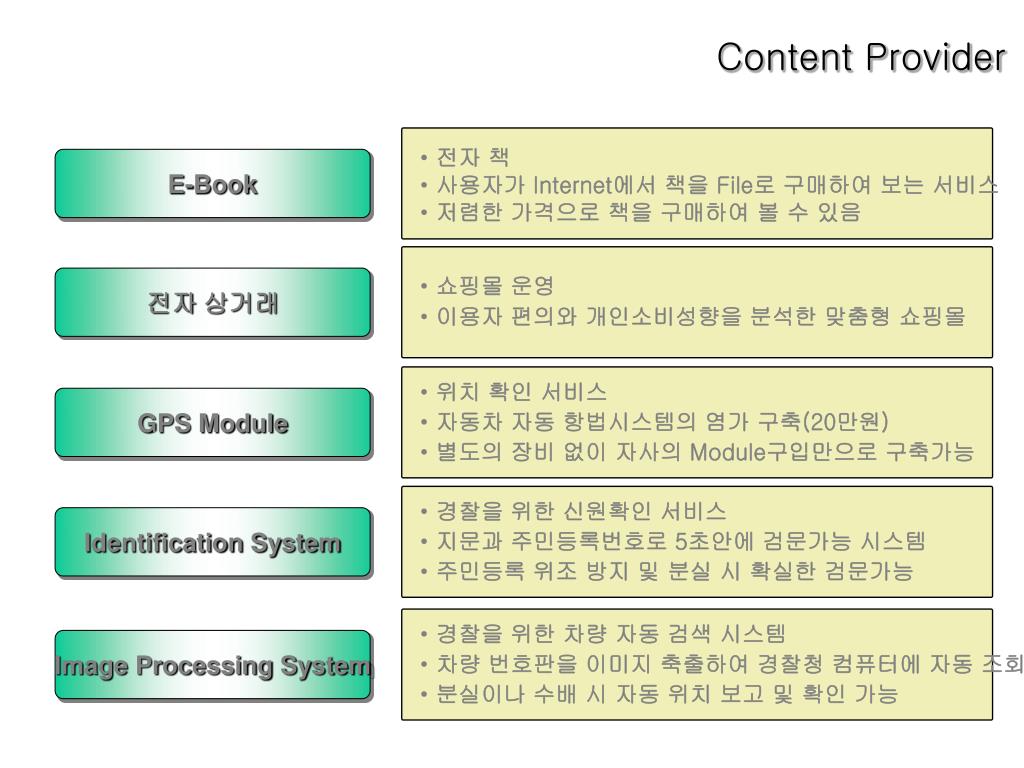 Content Provider

E-Book

• 전자 책
• 사용자가 Internet에서 책을 File로 구매하여 보는 서비스
• 저렴한 가격으로 책을 구매하여 볼 수 있음

전자 상거래

• 쇼핑몰 운영
• 이용자 편의와 개인소비성향을 분석한 맞춤형 쇼핑몰

GPS Module

• 위치 확인 서비스
• 자동차 자동 항법시스템의 염가 구축(20만원)
• 별도의 장비 없이 자사의 Module구입만으로 구축가능

Identification System

• 경찰을 위한 신원확인 서비스
• 지문과 주민등록번호로 5초안에 검문가능 시스템
• 주민등록 위조 방지 및 분실 시 확실한 검문가능

Image Processing System

• 경찰을 위한 차량 자동 검색 시스템
• 차량 번호판을 이미지 축출하여 경찰청 컴퓨터에 자동 조회
• 분실이나 수배 시 자동 위치 보고 및 확인 가능